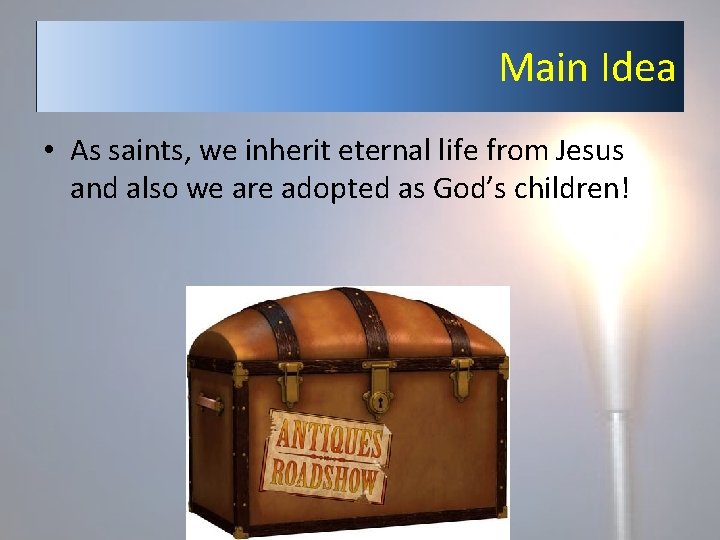 Main Idea

• As saints, we inherit eternal life from Jesus and also we are adopted as God's children!

ANTIQUES ROADSHOW